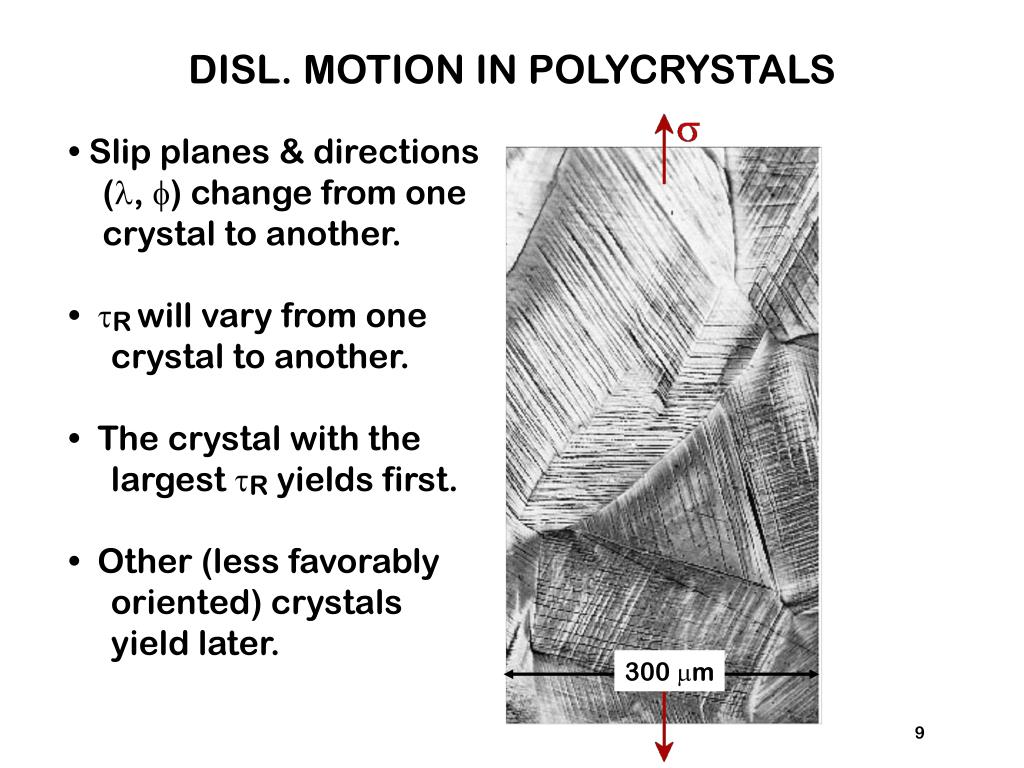 DISL. MOTION IN POLYCRYSTALS

• Slip planes & directions ($\lambda$, $\phi$) change from one crystal to another.

• $\tau_R$ will vary from one crystal to another.

• The crystal with the largest $\tau_R$ yields first.

• Other (less favorably oriented) crystals yield later.

$\sigma$

300 $\mu$m

9